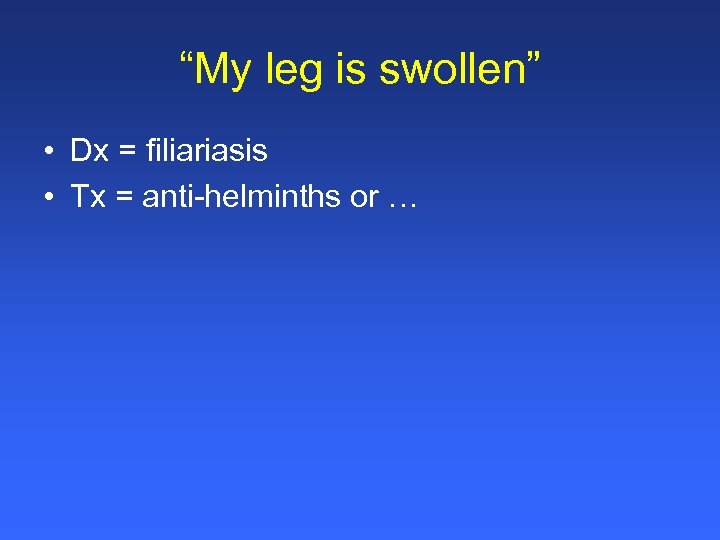 “My leg is swollen”

• Dx = filiariasis
• Tx = anti-helminths or …